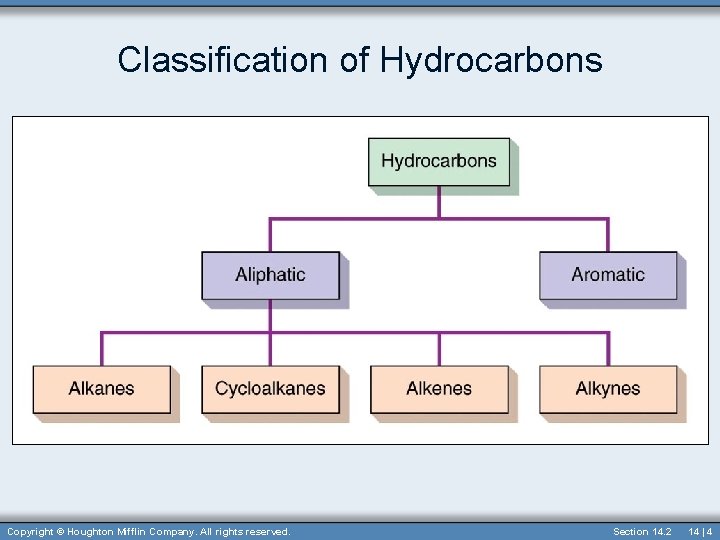 Classification of Hydrocarbons

Hydrocarbons

Aliphatic

Aromatic

Alkanes

Cycloalkanes

Alkenes

Alkynes

Copyright © Houghton Mifflin Company. All rights reserved.

Section 14.2

14 | 4